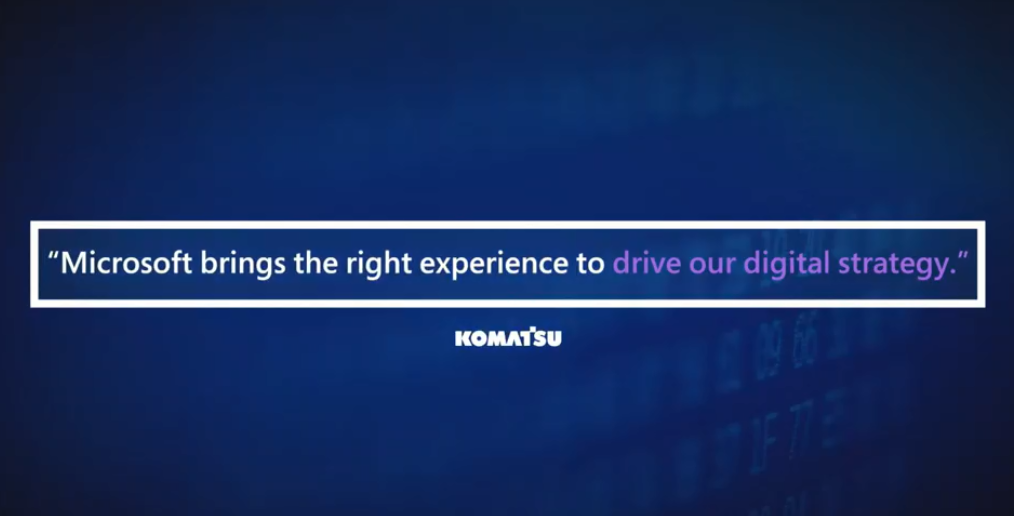 “Microsoft brings the right experience to drive our digital strategy.”

KOMATSU